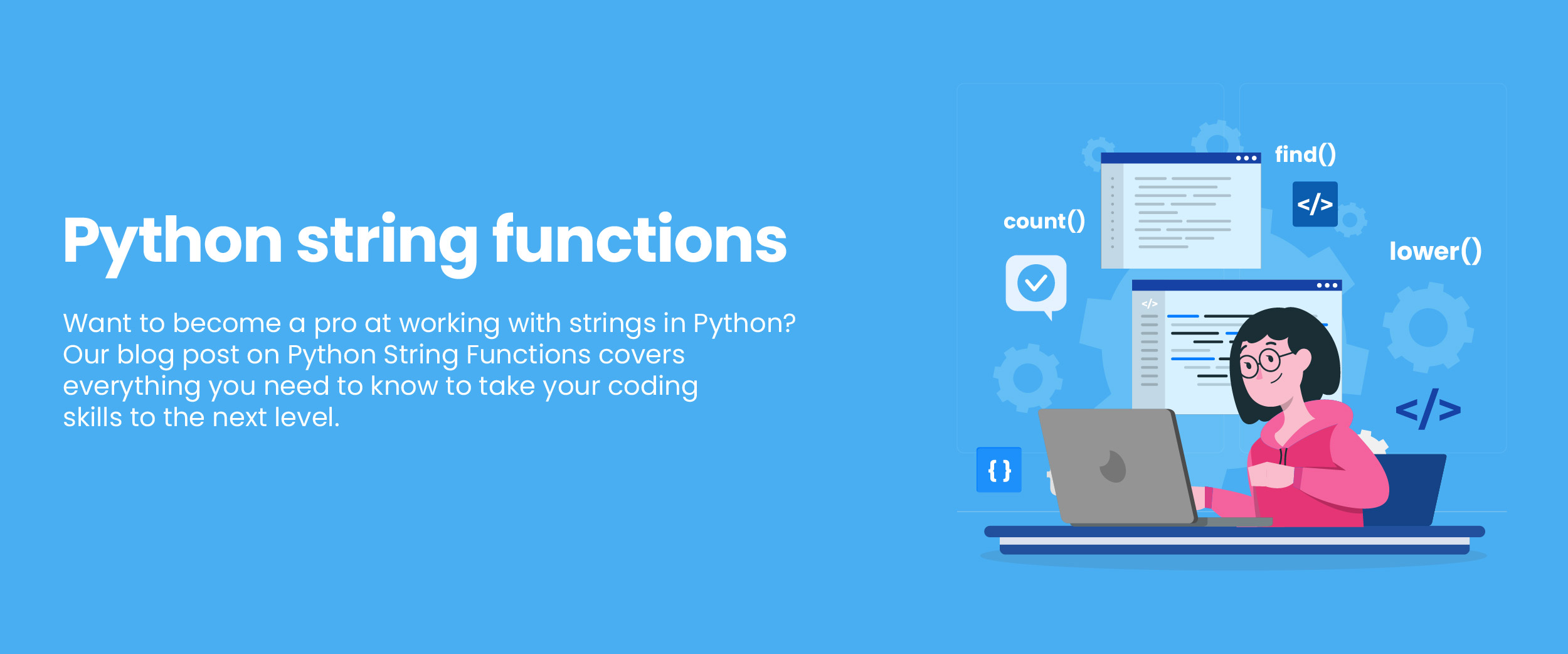 Python string functions

Want to become a pro at working with strings in Python? Our blog post on Python String Functions covers everything you need to know to take your coding skills to the next level.

find()

</>

count()

lower()

</>

</>

{ }